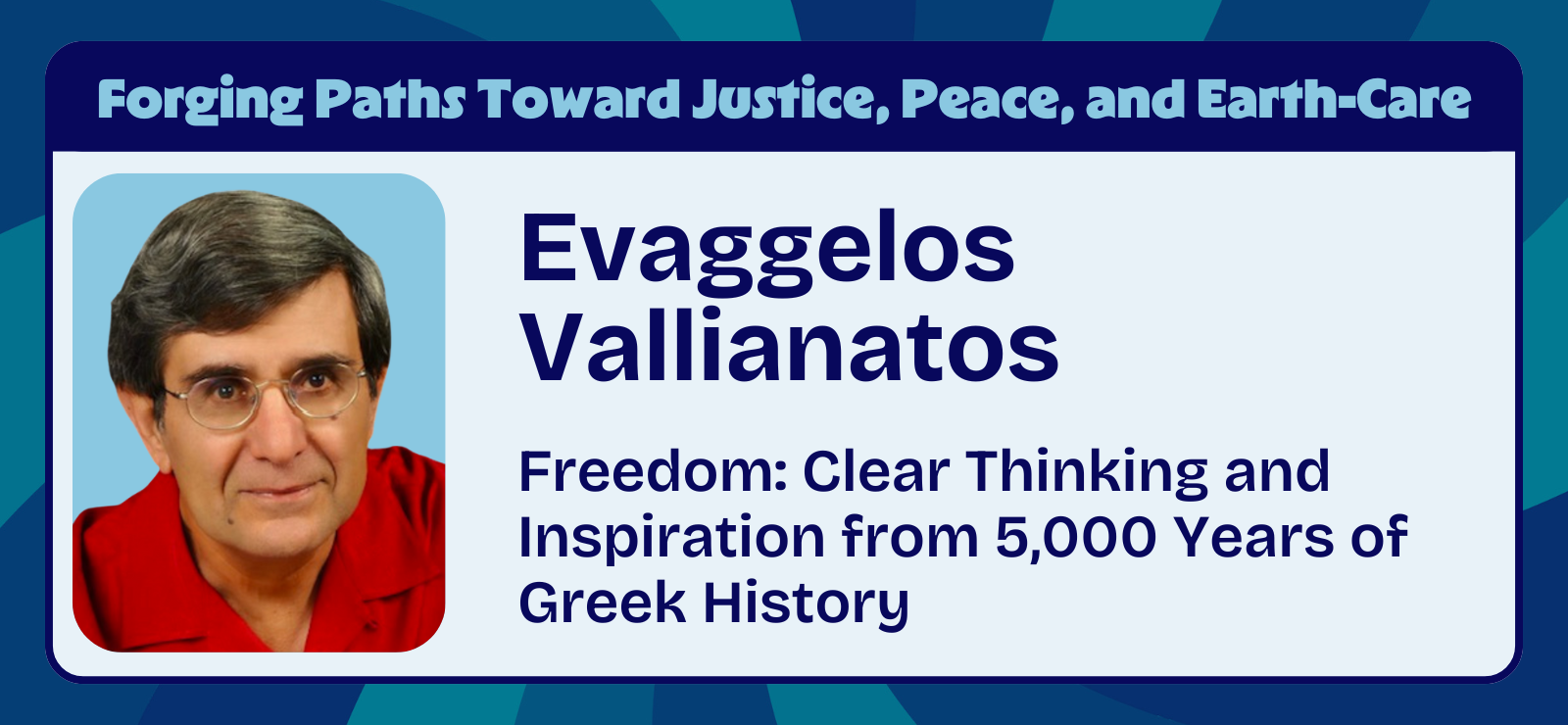 Forging Paths Toward Justice, Peace, and Earth-Care

Evaggelos Vallianatos

Freedom: Clear Thinking and Inspiration from 5,000 Years of Greek History